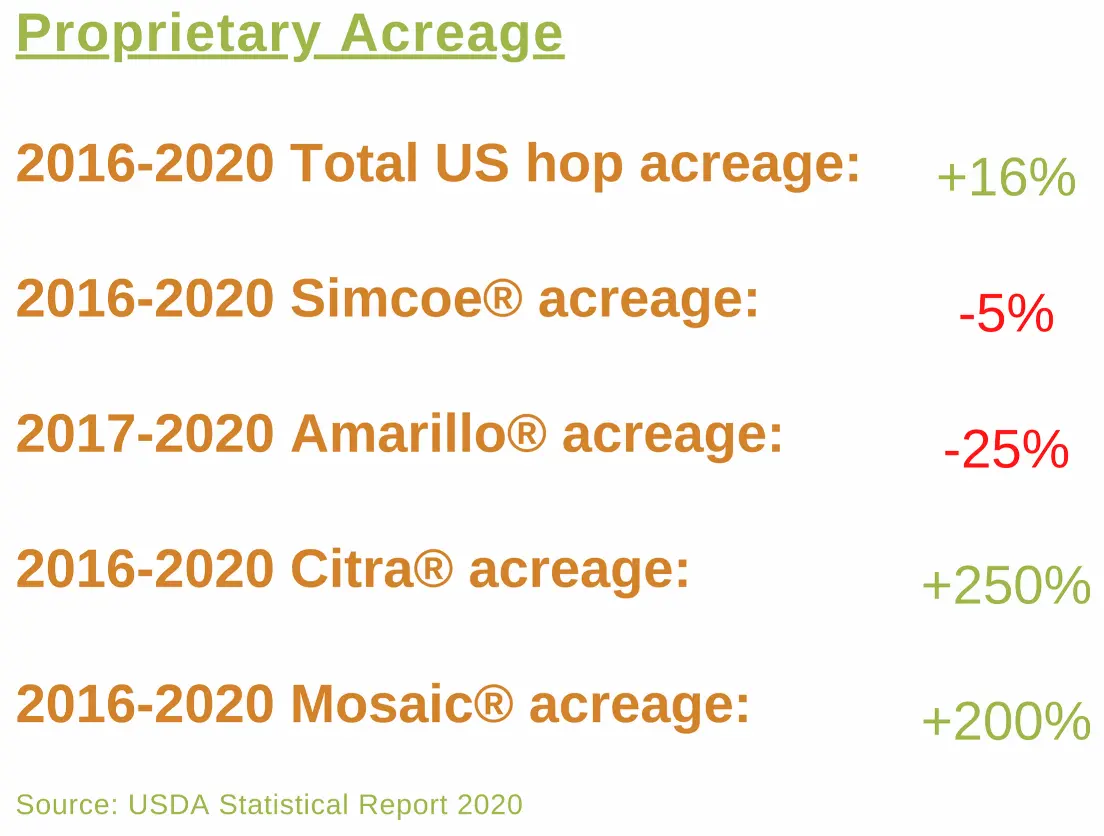 Proprietary Acreage

2016-2020 Total US hop acreage: +16%

2016-2020 Simcoe® acreage: -5%

2017-2020 Amarillo® acreage: -25%

2016-2020 Citra® acreage: +250%

2016-2020 Mosaic® acreage: +200%

Source: USDA Statistical Report 2020